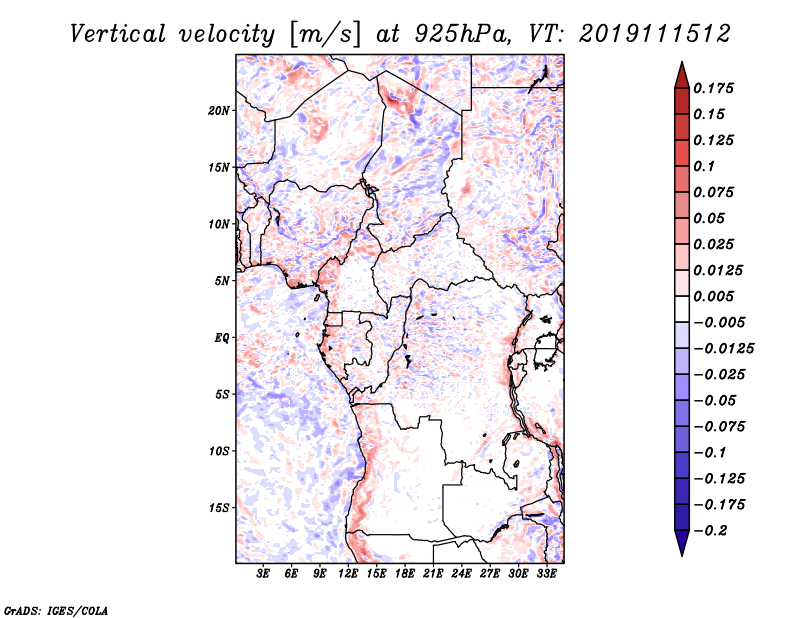 Vertical velocity [m/s] at 925hPa, VT: 2019111512

20N
15N
10N
5N
EQ
5S
10S
15S

3E 6E 9E 12E 15E 18E 21E 24E 27E 30E 33E

0.175
0.15
0.125
0.1
0.075
0.05
0.025
0.0125
0.005
−0.005
−0.0125
−0.025
−0.05
−0.075
−0.1
−0.125
−0.175
−0.2

GrADS: IGES/COLA